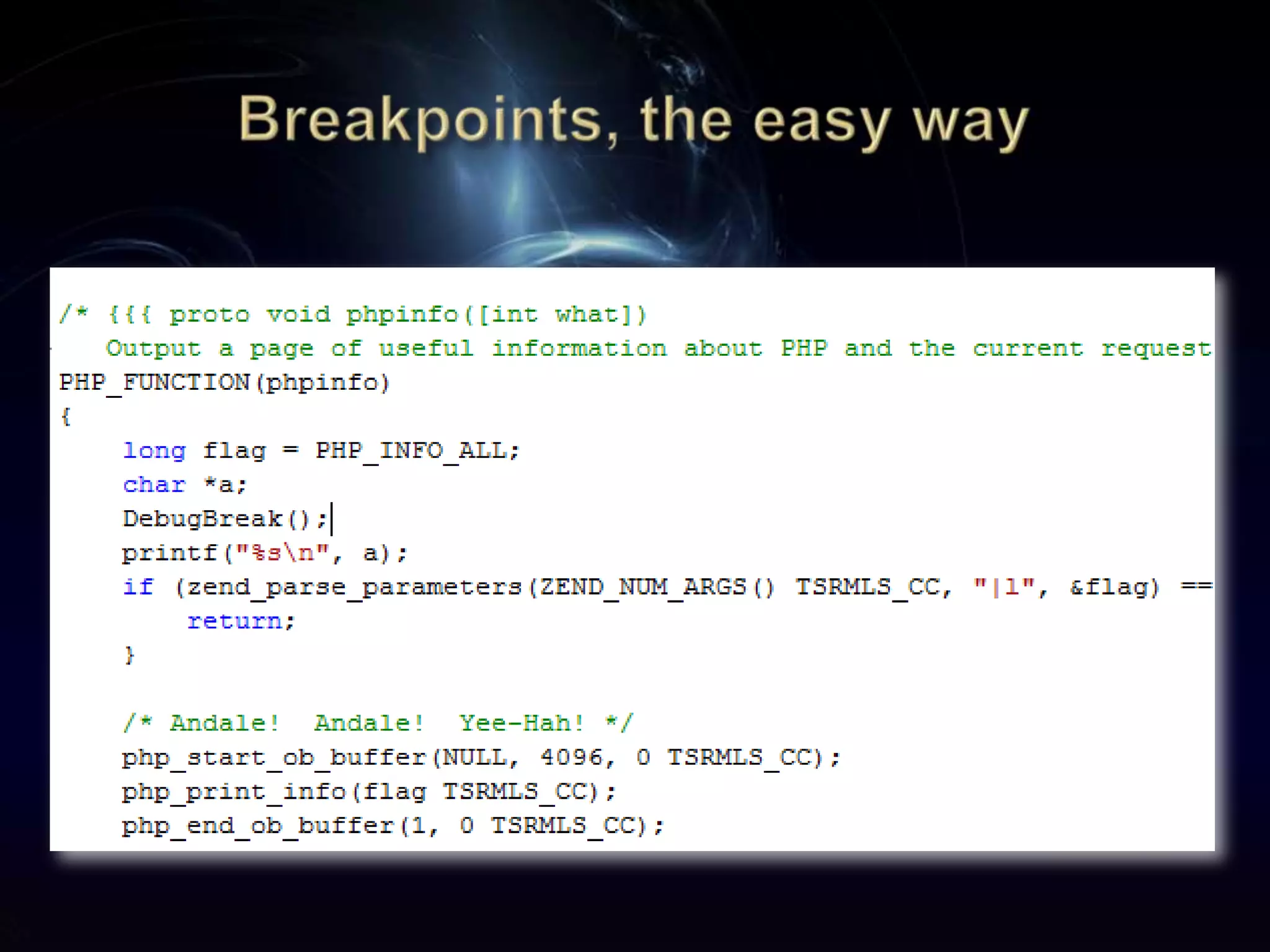 Breakpoints, the easy way

/* {{{ proto void phpinfo([int what])
   Output a page of useful information about PHP and the current request
PHP_FUNCTION(phpinfo)
{
    long flag = PHP_INFO_ALL;
    char *a;
    DebugBreak();
    printf("%s\n", a);
    if (zend_parse_parameters(ZEND_NUM_ARGS() TSRMLS_CC, "|l", &flag) ==
        return;
    }

    /* Andale!  Andale!  Yee-Hah! */
    php_start_ob_buffer(NULL, 4096, 0 TSRMLS_CC);
    php_print_info(flag TSRMLS_CC);
    php_end_ob_buffer(1, 0 TSRMLS_CC);